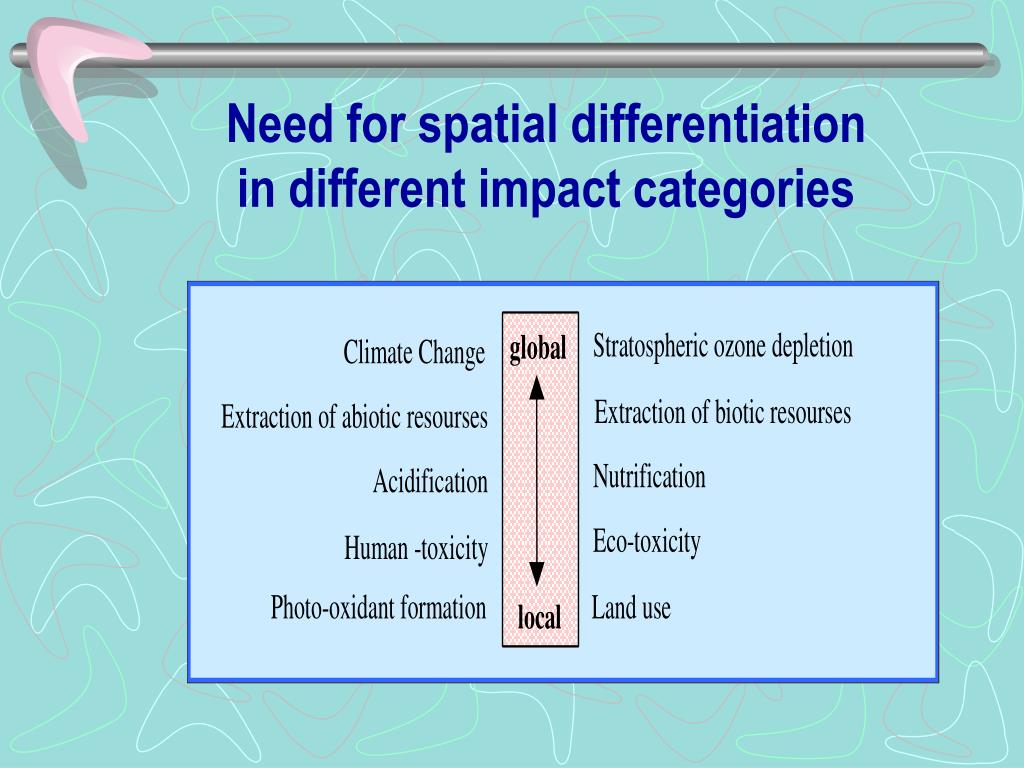 Need for spatial differentiation in different impact categories

Climate Change

Extraction of abiotic resourses

Acidification

Human -toxicity

Photo-oxidant formation

global

local

Stratospheric ozone depletion

Extraction of biotic resourses

Nutrification

Eco-toxicity

Land use